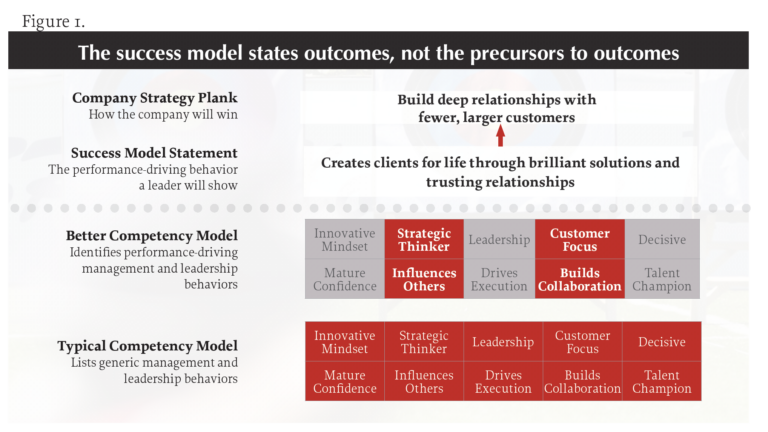 Figure 1.

The success model states outcomes, not the precursors to outcomes

Company Strategy Plank
How the company will win

Build deep relationships with fewer, larger customers

Success Model Statement
The performance-driving behavior a leader will show

Creates clients for life through brilliant solutions and trusting relationships

Better Competency Model
Identifies performance-driving management and leadership behaviors

| Innovative Mindset | Strategic Thinker | Leadership | Customer Focus | Decisive |
|---|---|---|---|---|
| Mature Confidence | Influences Others | Drives Execution | Builds Collaboration | Talent Champion |

Typical Competency Model
Lists generic management and leadership behaviors

| Innovative Mindset | Strategic Thinker | Leadership | Customer Focus | Decisive |
|---|---|---|---|---|
| Mature Confidence | Influences Others | Drives Execution | Builds Collaboration | Talent Champion |